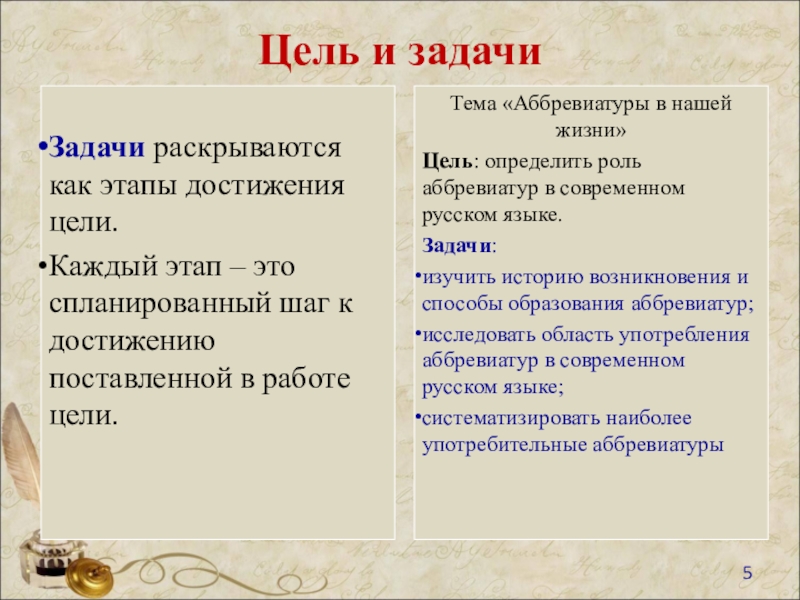 Цель и задачи

•Задачи раскрываются как этапы достижения цели.

•Каждый этап – это спланированный шаг к достижению поставленной в работе цели.

Тема «Аббревиатуры в нашей жизни»

Цель: определить роль аббревиатур в современном русском языке.

Задачи:

•изучить историю возникновения и способы образования аббревиатур;

•исследовать область употребления аббревиатур в современном русском языке;

•систематизировать наиболее употребительные аббревиатуры

5